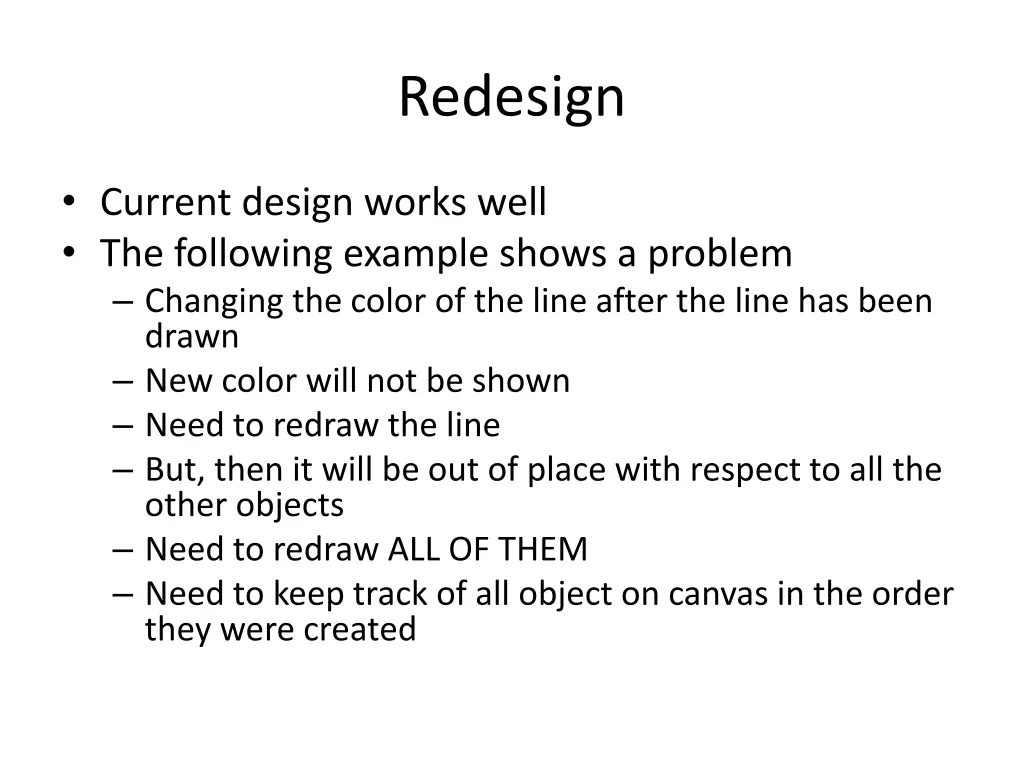 Redesign

• Current design works well
• The following example shows a problem
– Changing the color of the line after the line has been drawn
– New color will not be shown
– Need to redraw the line
– But, then it will be out of place with respect to all the other objects
– Need to redraw ALL OF THEM
– Need to keep track of all object on canvas in the order they were created